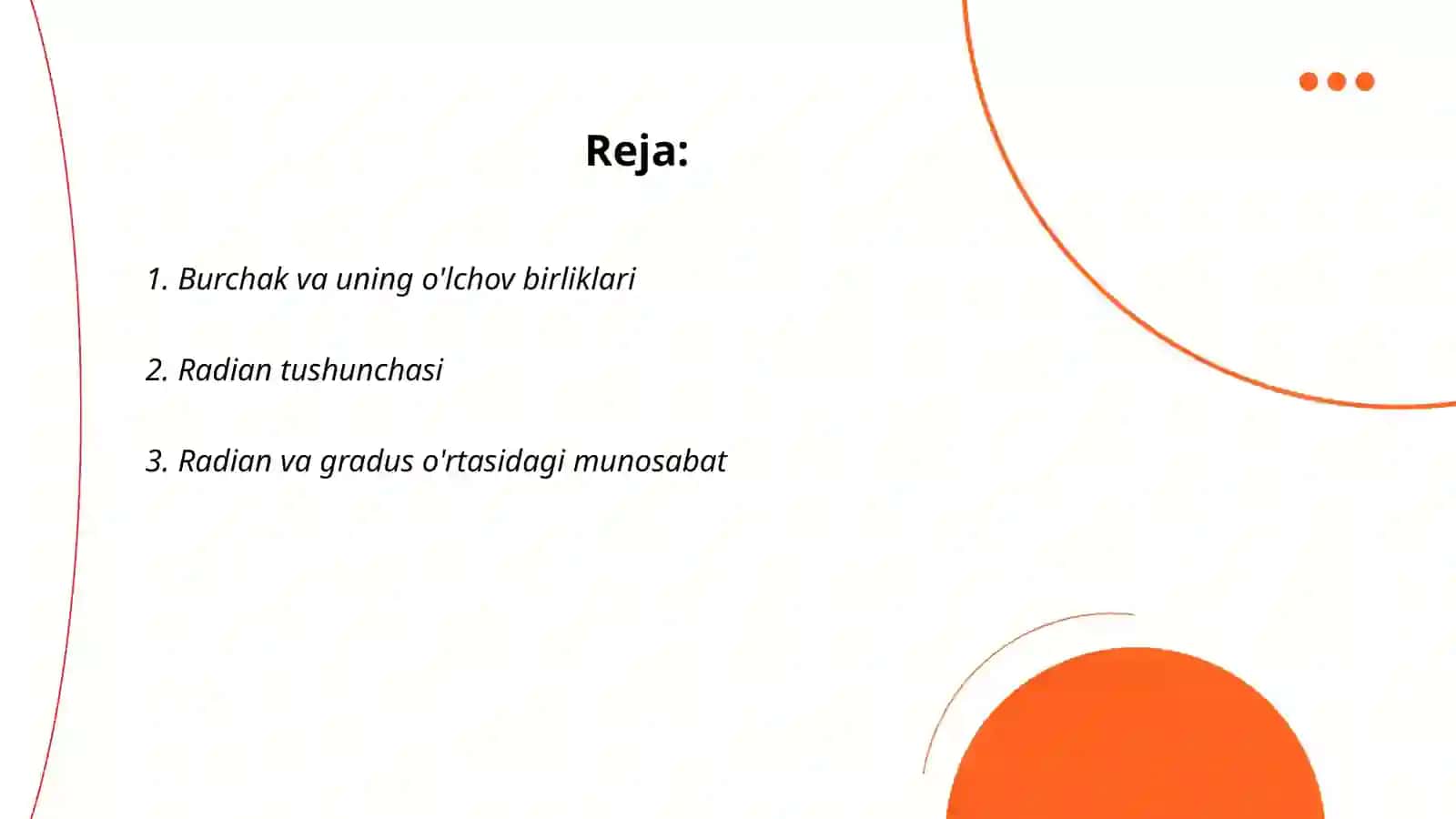 Reja:

1. Burchak va uning o'lchov birliklari

2. Radian tushunchasi

3. Radian va gradus o'rtasidagi munosabat